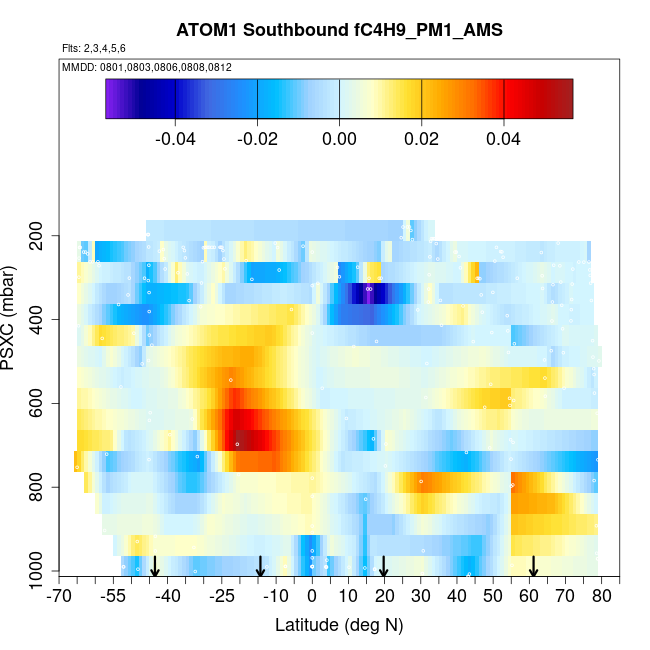 ATOM1 Southbound fC4H9_PM1_AMS

Flts: 2,3,4,5,6

MMDD: 0801,0803,0806,0808,0812

-0.04 -0.02 0.00 0.02 0.04

PSXC (mbar)

200
400
600
800
1000

-70 -55 -40 -25 -10 0 10 20 30 40 50 60 70 80

Latitude (deg N)